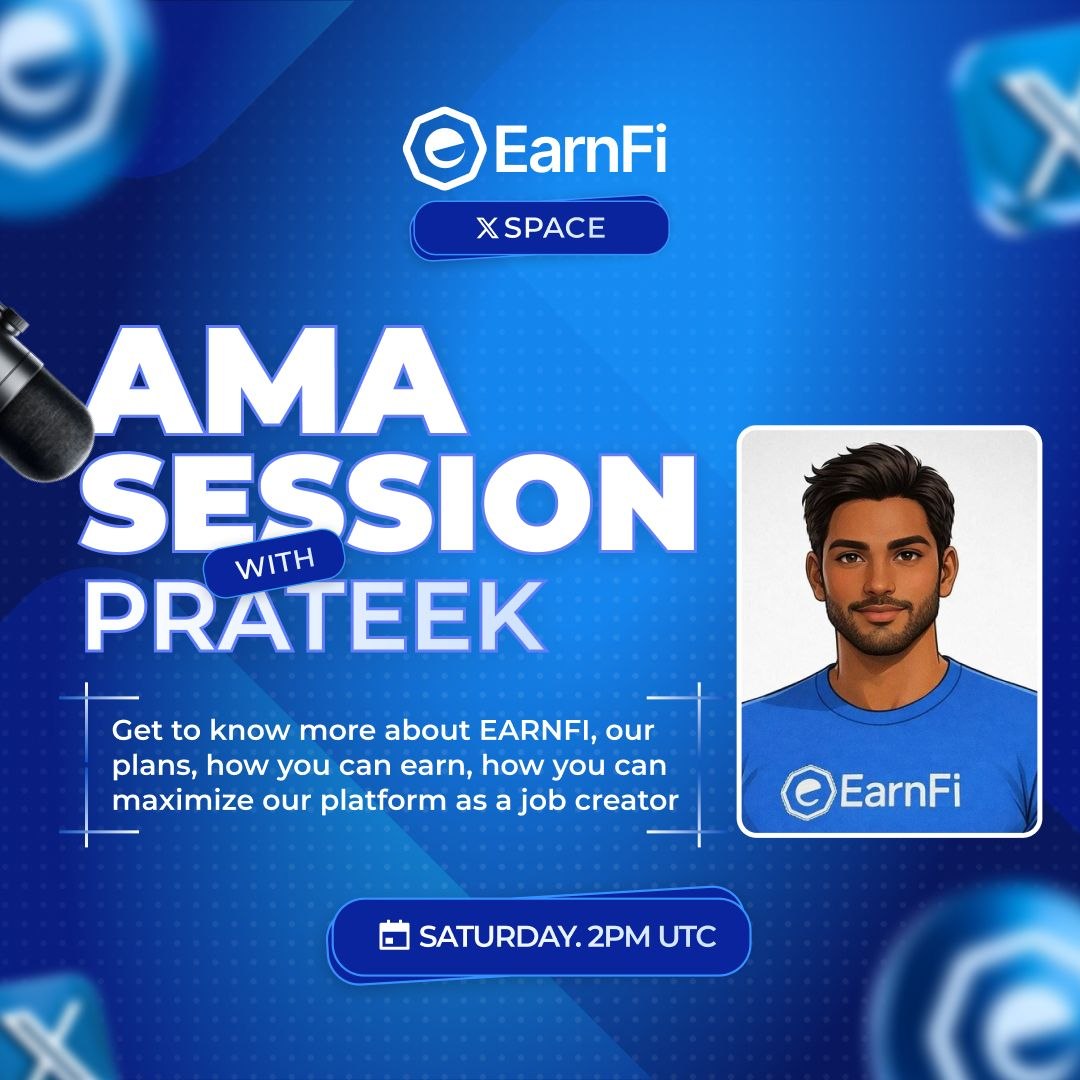 EarnFi

X SPACE

AMA SESSION WITH PRATEEK

Get to know more about EARNFI, our plans, how you can earn, how you can maximize our platform as a job creator

EarnFi

SATURDAY. 2PM UTC